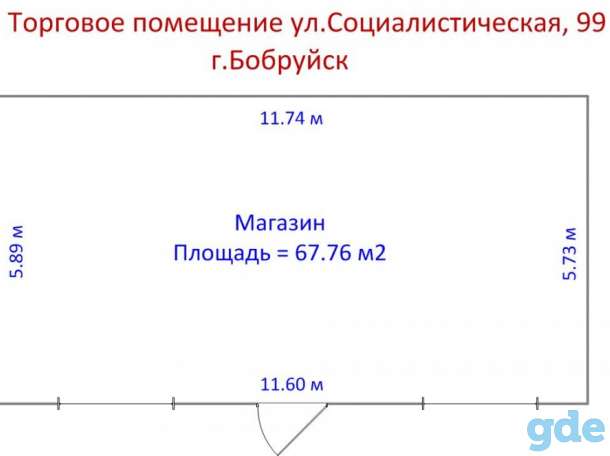 Торговое помещение ул.Социалистическая, 99
г.Бобруйск

11.74 м

5.89 м

Магазин
Площадь = 67.76 м2

5.73 м

11.60 м

gde